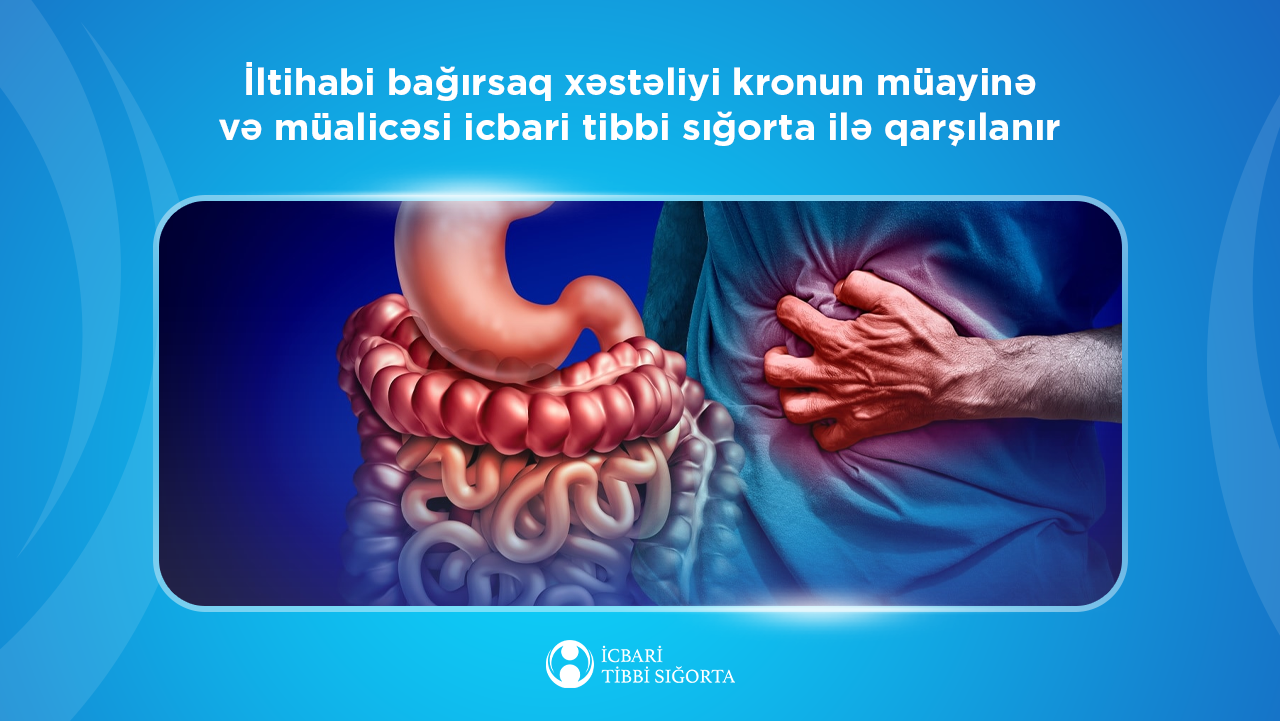 İltihabi bağırsaq xəstəliyi kronun müayinə və müalicəsi icbari tibbi sığorta ilə qarşılanır

İCBARİ
TİBBİ SIĞORTA